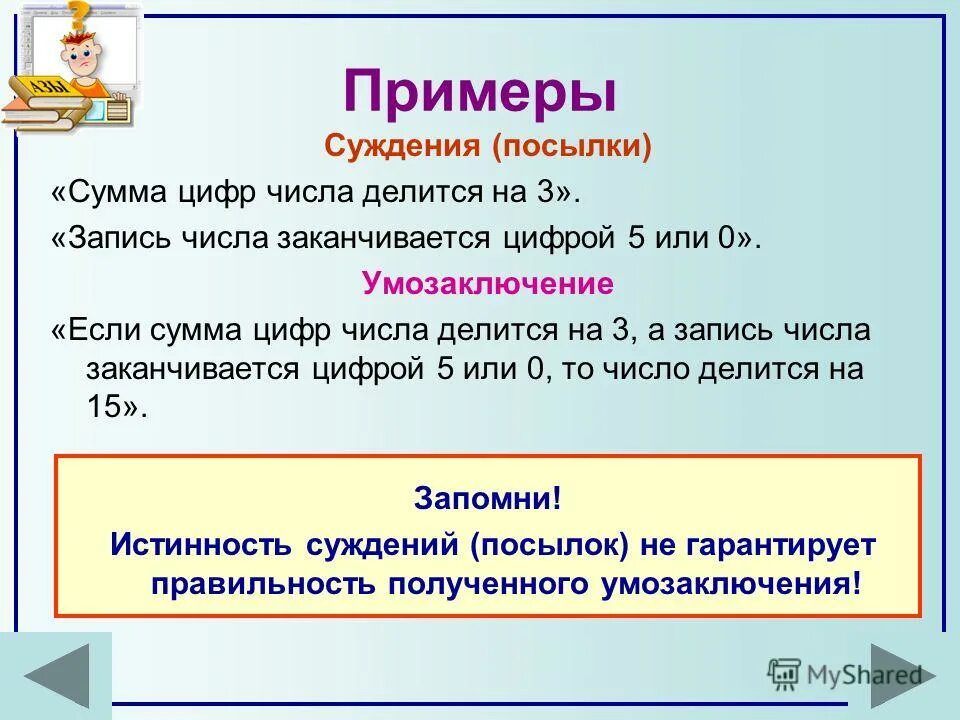 АЗЫ

Примеры

Суждения (посылки)

«Сумма цифр числа делится на 3».

«Запись числа заканчивается цифрой 5 или 0».

Умозаключение

«Если сумма цифр числа делится на 3, а запись числа заканчивается цифрой 5 или 0, то число делится на 15».

Запомни!

Истинность суждений (посылок) не гарантирует правильность полученного умозаключения!

MyShared